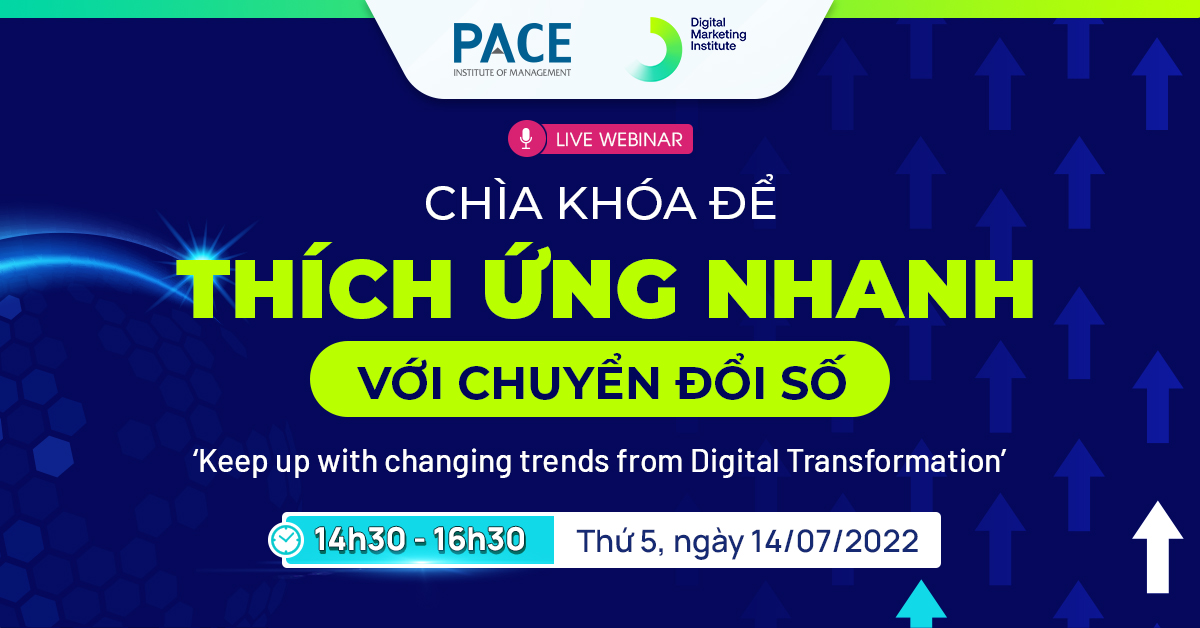 PACE
INSTITUTE OF MANAGEMENT

Digital Marketing Institute

LIVE WEBINAR

CHÌA KHÓA ĐỂ

THÍCH ỨNG NHANH

VỚI CHUYỂN ĐỔI SỐ

'Keep up with changing trends from Digital Transformation'

14h30 - 16h30

Thứ 5, ngày 14/07/2022